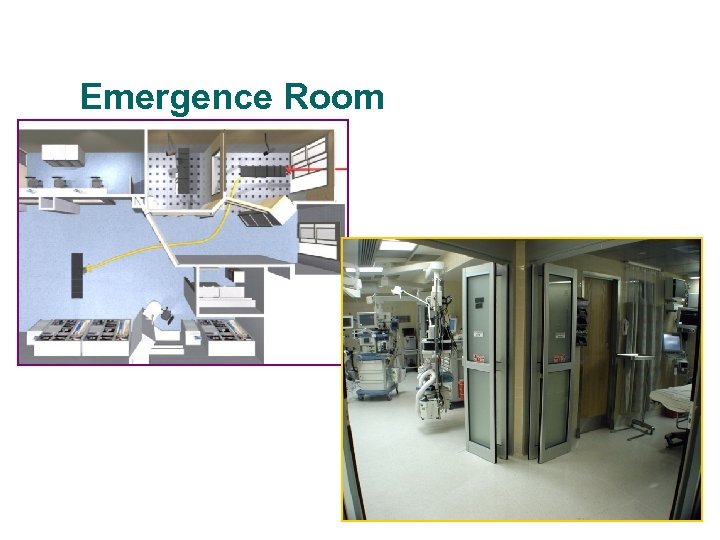 Emergence Room